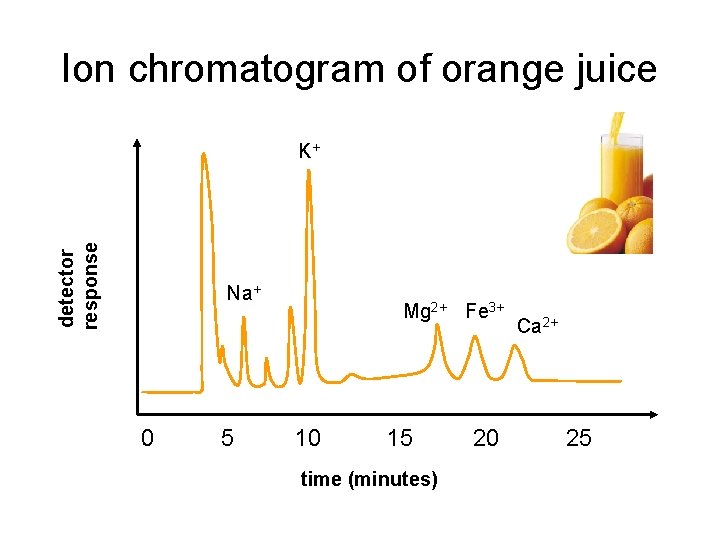 Ion chromatogram of orange juice

detector response

$K^+$

$Na^+$

$Mg^{2+}$ $Fe^{3+}$ $Ca^{2+}$

0 5 10 15 20 25

time (minutes)